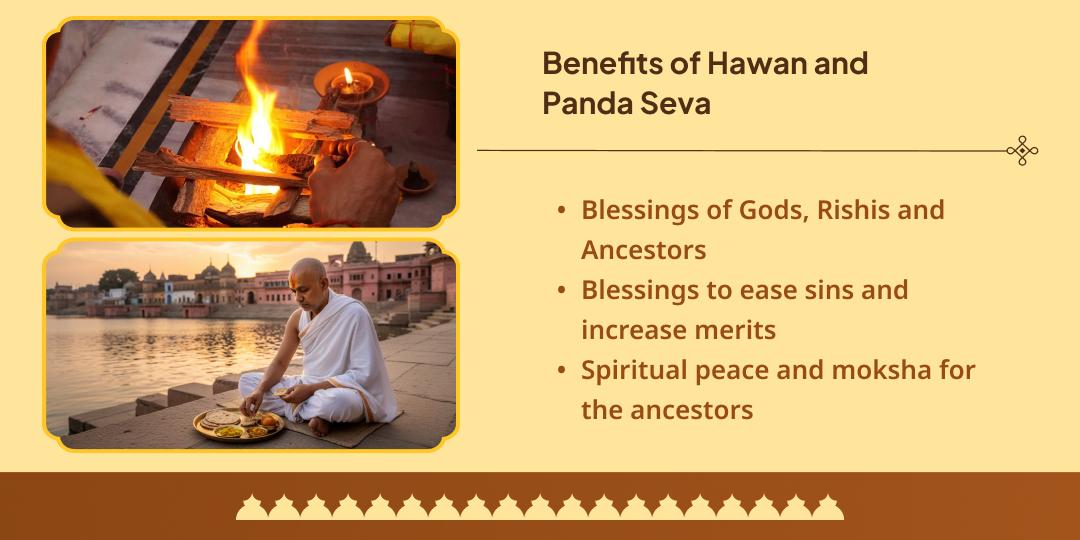 Benefits of Hawan and Panda Seva

• Blessings of Gods, Rishis and Ancestors
• Blessings to ease sins and increase merits
• Spiritual peace and moksha for the ancestors